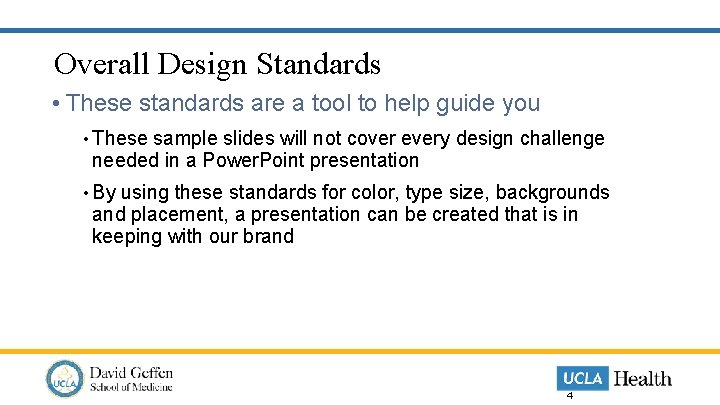 Overall Design Standards

• These standards are a tool to help guide you

• These sample slides will not cover every design challenge needed in a PowerPoint presentation

• By using these standards for color, type size, backgrounds and placement, a presentation can be created that is in keeping with our brand

UCLA David Geffen School of Medicine

UCLA Health

4